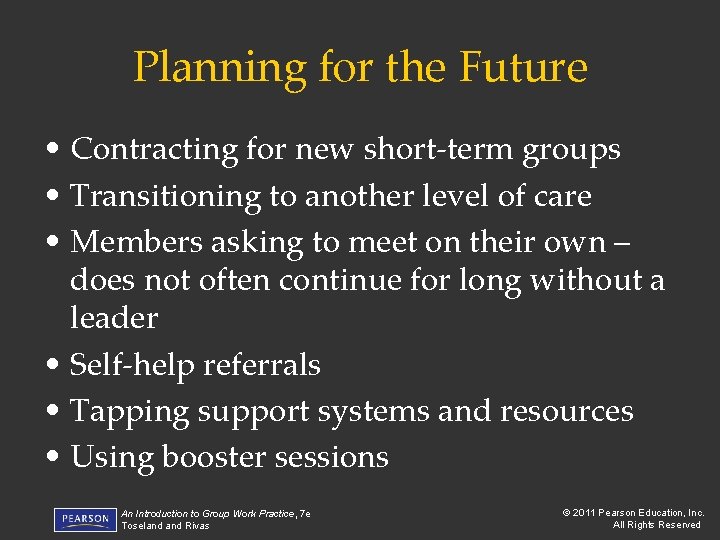 Planning for the Future

• Contracting for new short-term groups
• Transitioning to another level of care
• Members asking to meet on their own – does not often continue for long without a leader
• Self-help referrals
• Tapping support systems and resources
• Using booster sessions

PEARSON

An Introduction to Group Work Practice, 7e
Toseland and Rivas

© 2011 Pearson Education, Inc.
All Rights Reserved